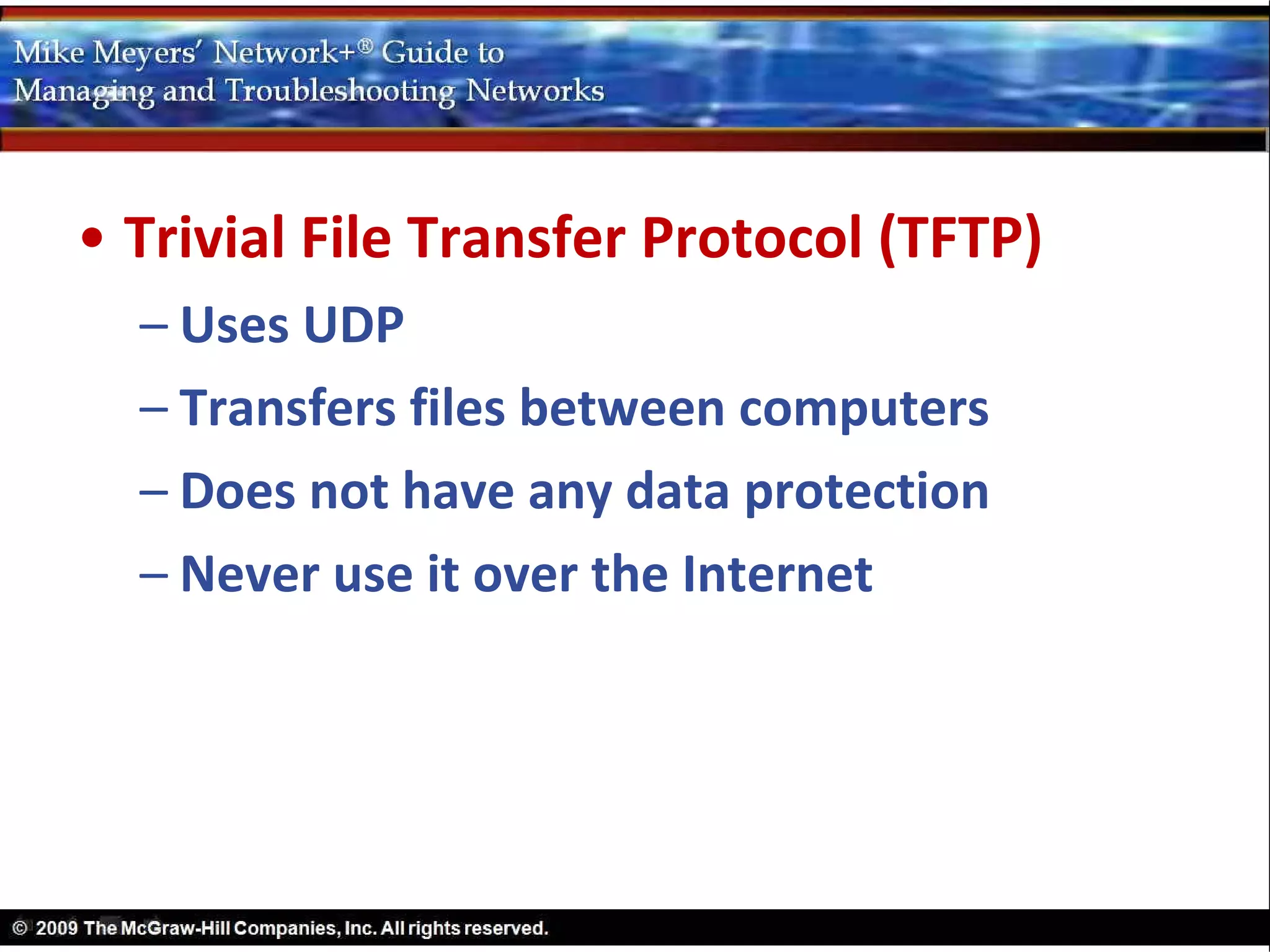 Mike Meyers' Network+® Guide to Managing and Troubleshooting Networks

• Trivial File Transfer Protocol (TFTP)
– Uses UDP
– Transfers files between computers
– Does not have any data protection
– Never use it over the Internet

© 2009 The McGraw-Hill Companies, Inc. All rights reserved.